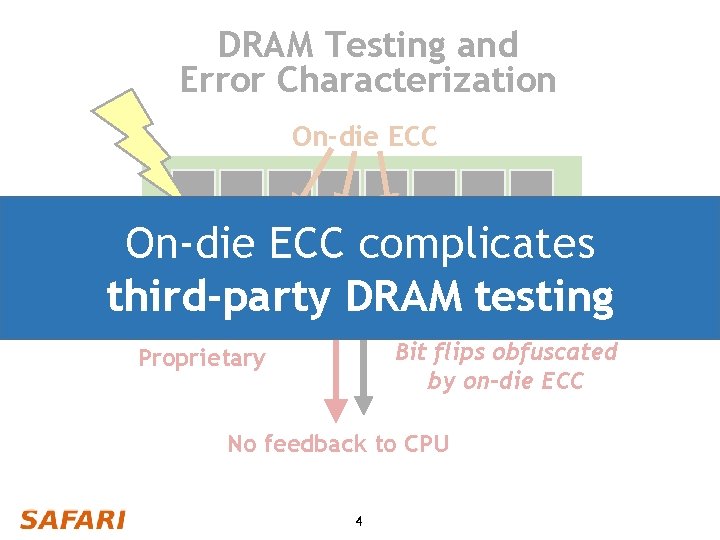 DRAM Testing and Error Characterization

On-die ECC

On-die ECC complicates third-party DRAM testing

Proprietary

Bit flips obfuscated by on-die ECC

No feedback to CPU

SAFARI

4